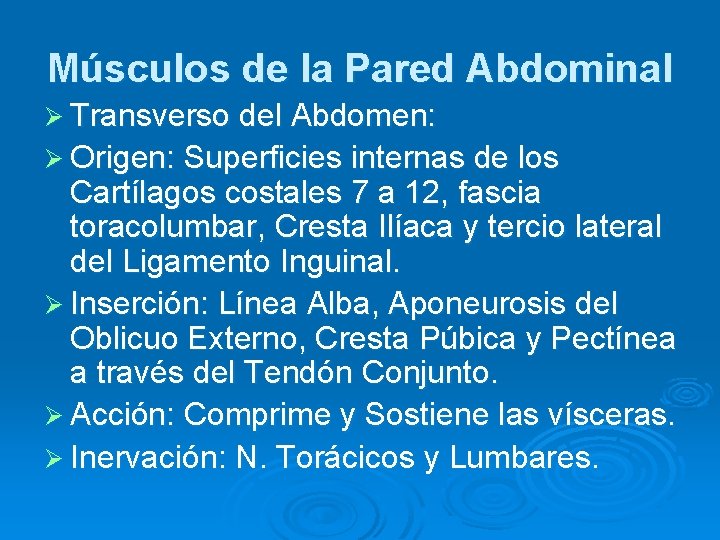 Músculos de la Pared Abdominal

➢ Transverso del Abdomen:

➢ Origen: Superficies internas de los Cartílagos costales 7 a 12, fascia toracolumbar, Cresta Ilíaca y tercio lateral del Ligamento Inguinal.

➢ Inserción: Línea Alba, Aponeurosis del Oblicuo Externo, Cresta Púbica y Pectínea a través del Tendón Conjunto.

➢ Acción: Comprime y Sostiene las vísceras.

➢ Inervación: N. Torácicos y Lumbares.